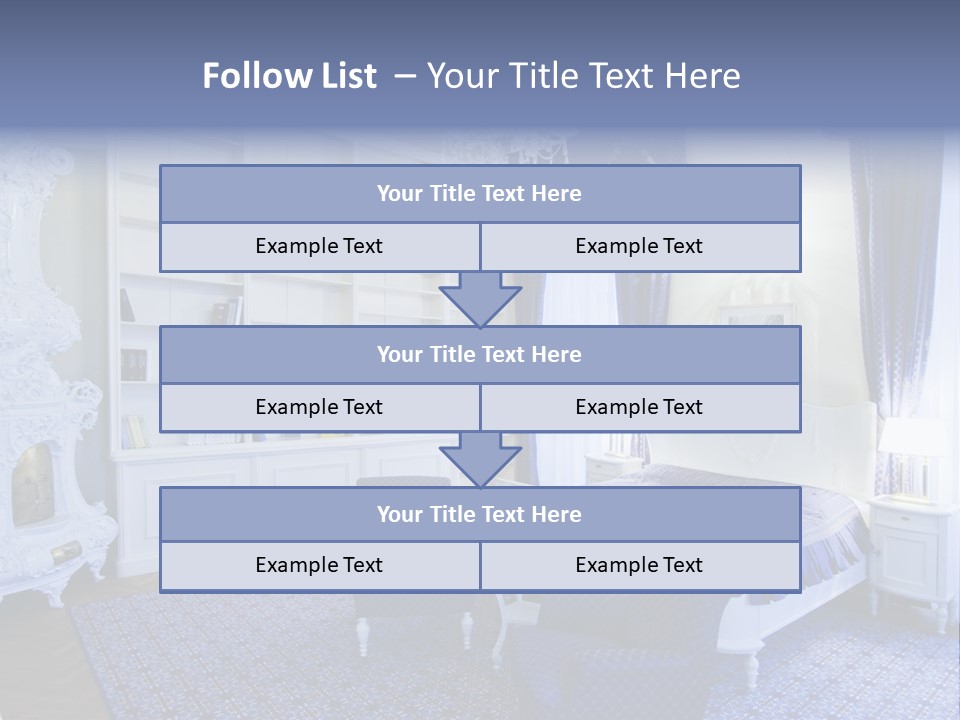 Follow List – Your Title Text Here

| Your Title Text Here | |
|---|---|
| Example Text | Example Text |

| Your Title Text Here | |
|---|---|
| Example Text | Example Text |

| Your Title Text Here | |
|---|---|
| Example Text | Example Text |